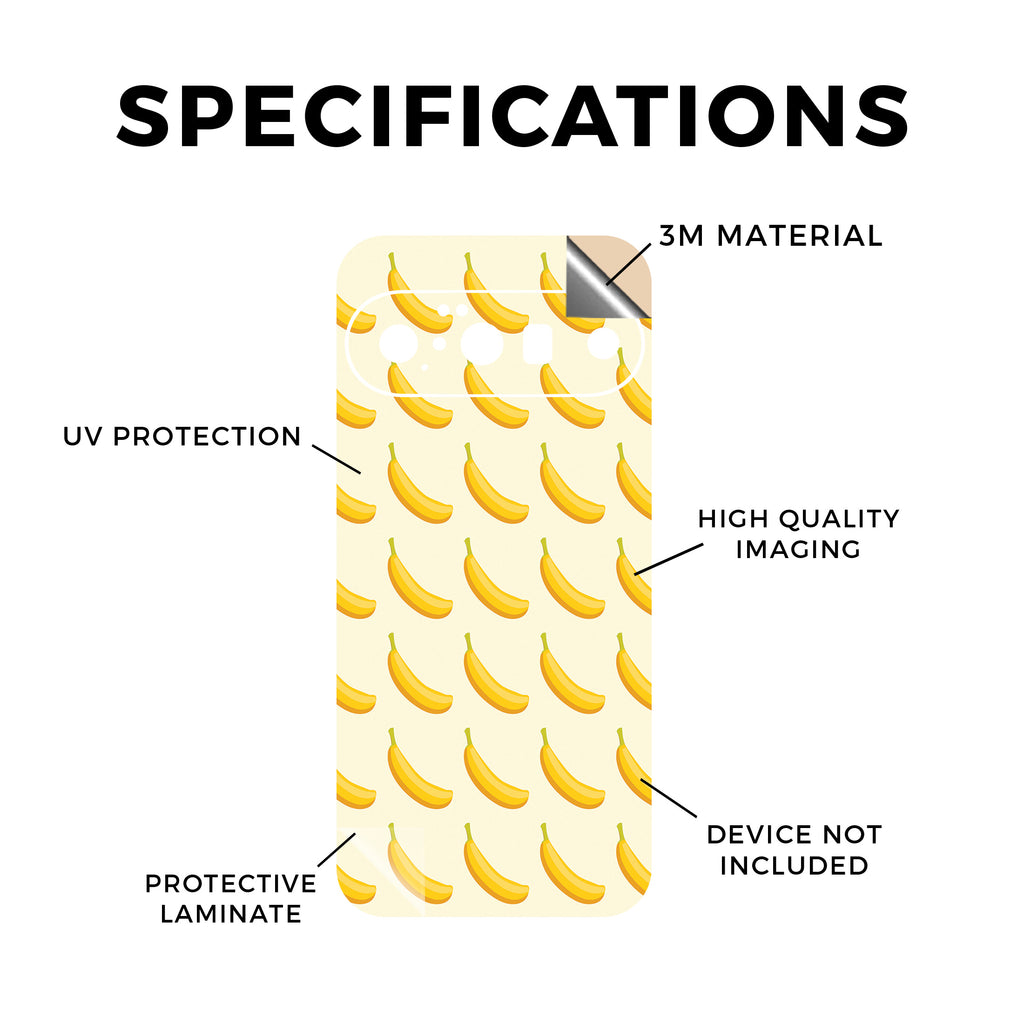 SPECIFICATIONS

3M MATERIAL

UV PROTECTION

HIGH QUALITY IMAGING

DEVICE NOT INCLUDED

PROTECTIVE LAMINATE